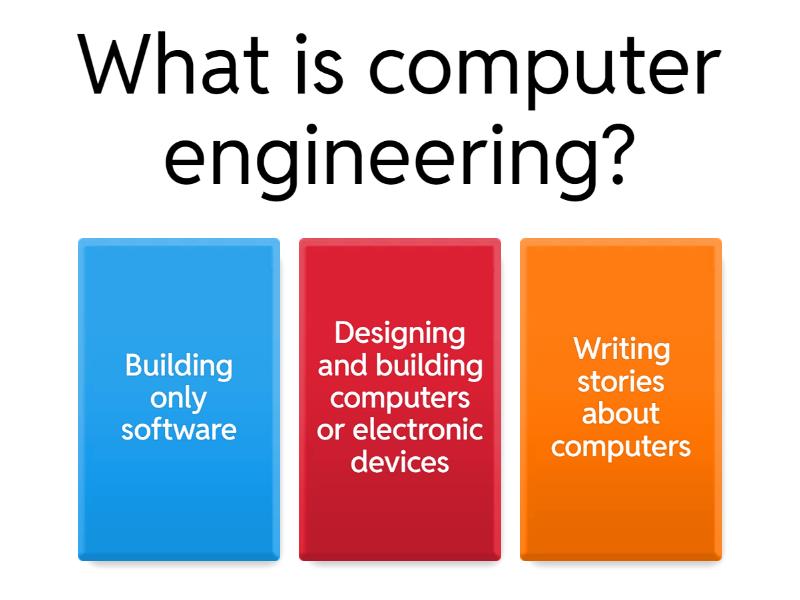 What is computer engineering?

Building only software

Designing and building computers or electronic devices

Writing stories about computers